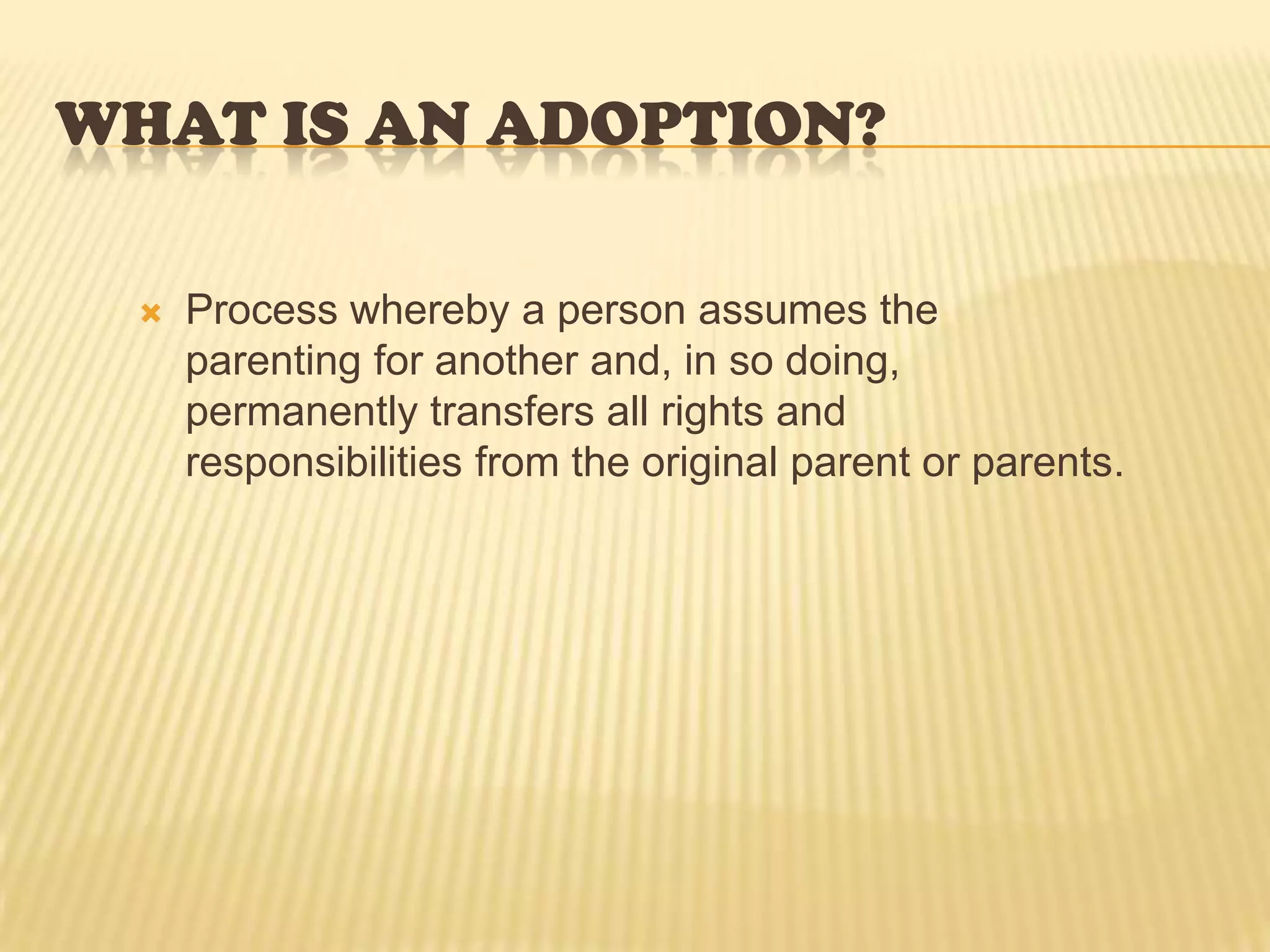 WHAT IS AN ADOPTION?

Process whereby a person assumes the parenting for another and, in so doing, permanently transfers all rights and responsibilities from the original parent or parents.